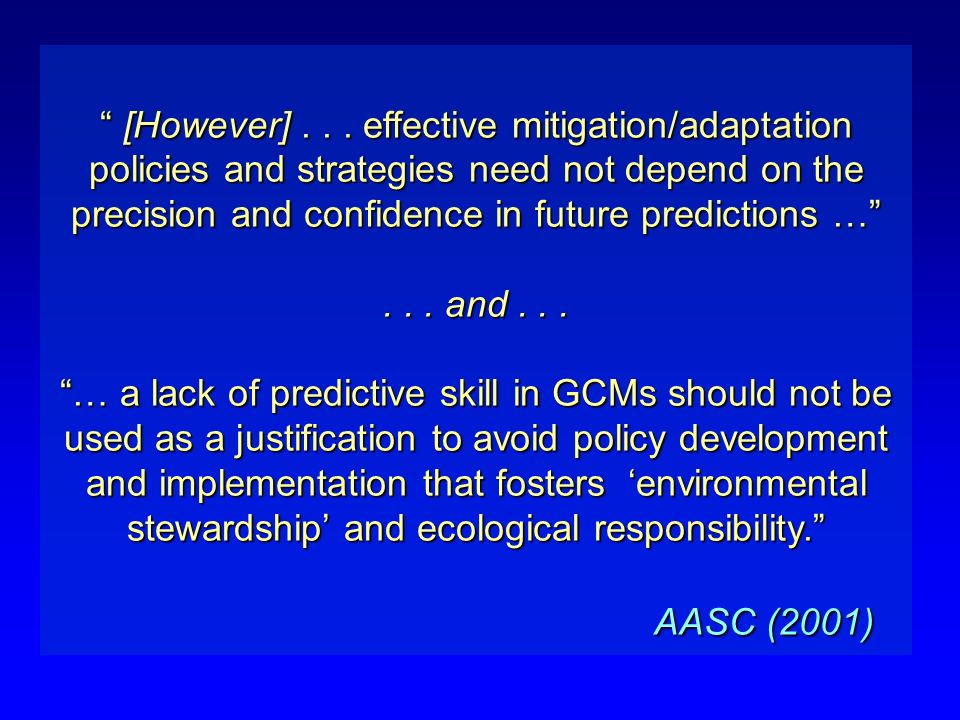 “ [However] . . . effective mitigation/adaptation policies and strategies need not depend on the precision and confidence in future predictions …”

. . . and . . .

“… a lack of predictive skill in GCMs should not be used as a justification to avoid policy development and implementation that fosters ‘environmental stewardship’ and ecological responsibility.”

AASC (2001)